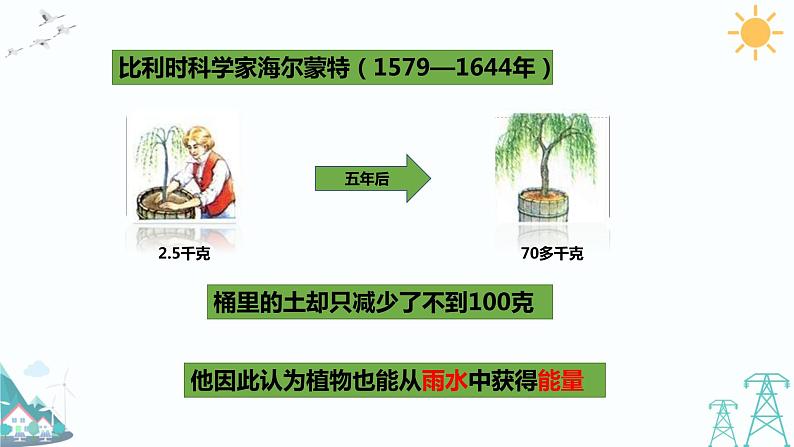 比利时科学家海尔蒙特（1579—1644年）

五年后

2.5千克

70多千克

桶里的土却只减少了不到100克

他因此认为植物也能从雨水中获得能量